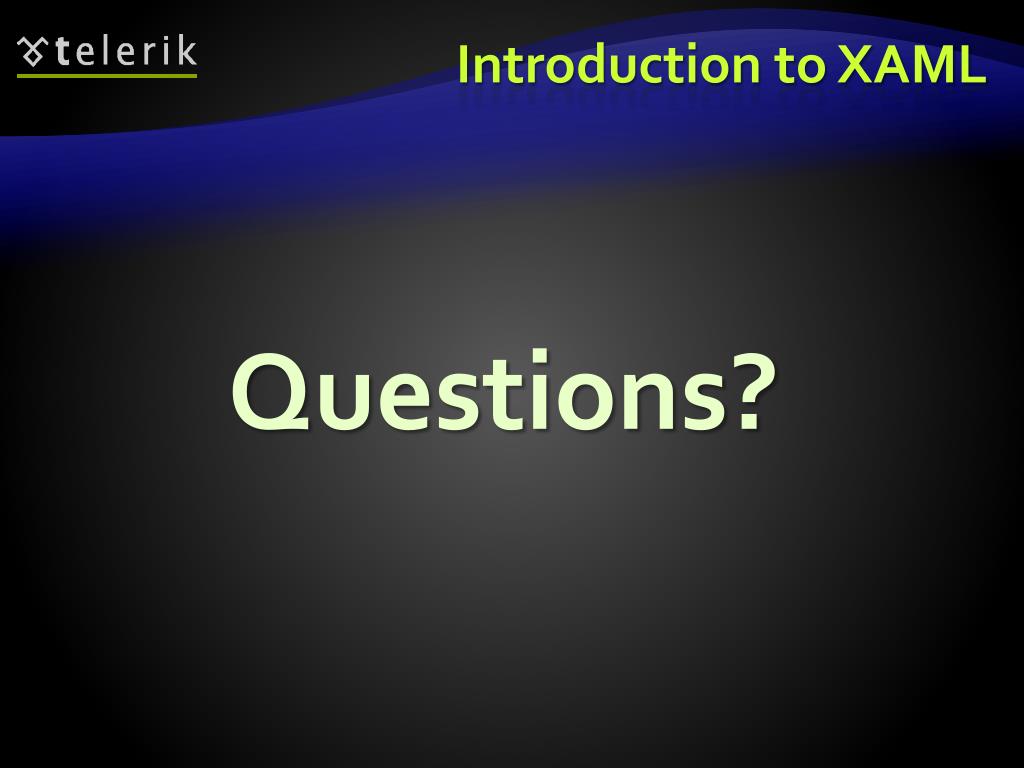 telerik

Introduction to XAML

Questions?